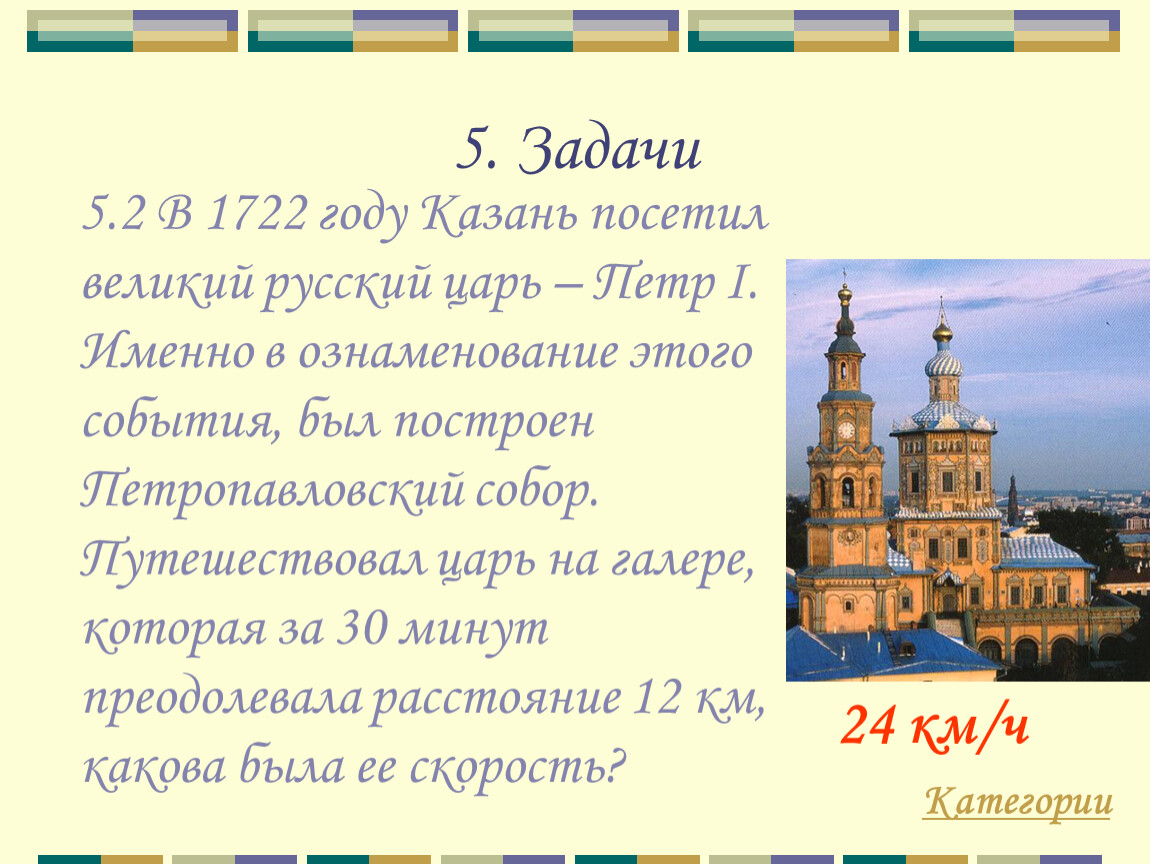 5. Задачи

5.2 В 1722 году Казань посетил великий русский царь – Петр I. Именно в ознаменование этого события, был построен Петропавловский собор. Путешествовал царь на галере, которая за 30 минут преодолевала расстояние 12 км, какова была ее скорость?

24 км/ч

Категории